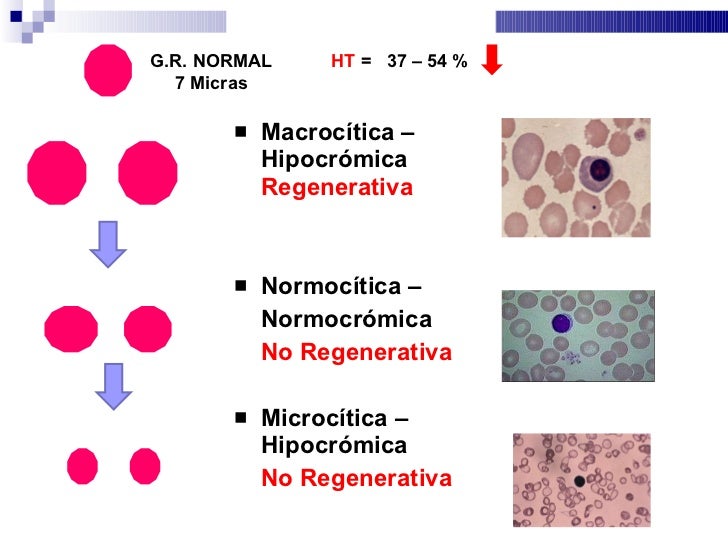 G.R. NORMAL
7 Micras

HT = 37 – 54 %

■ Macrocítica – Hipocrómica
Regenerativa

■ Normocítica – Normocrómica
No Regenerativa

■ Microcítica – Hipocrómica
No Regenerativa